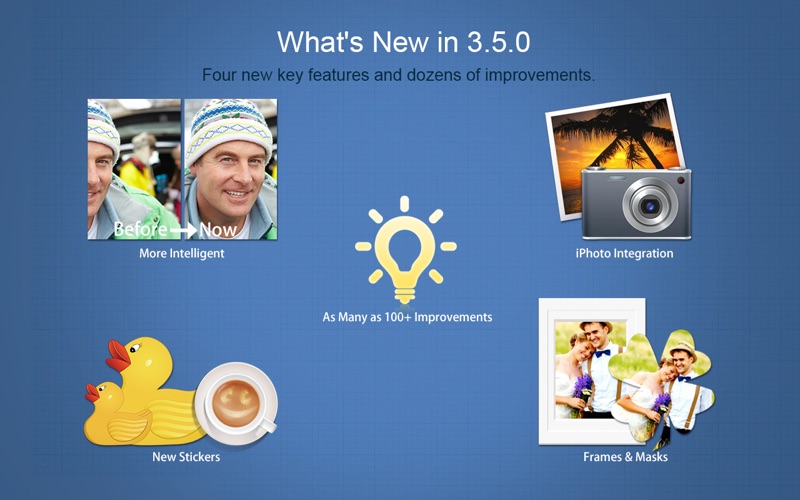 What's New in 3.5.0

Four new key features and dozens of improvements.

Before → Now

More Intelligent

iPhoto Integration

As Many as 100+ Improvements

New Stickers

Frames & Masks